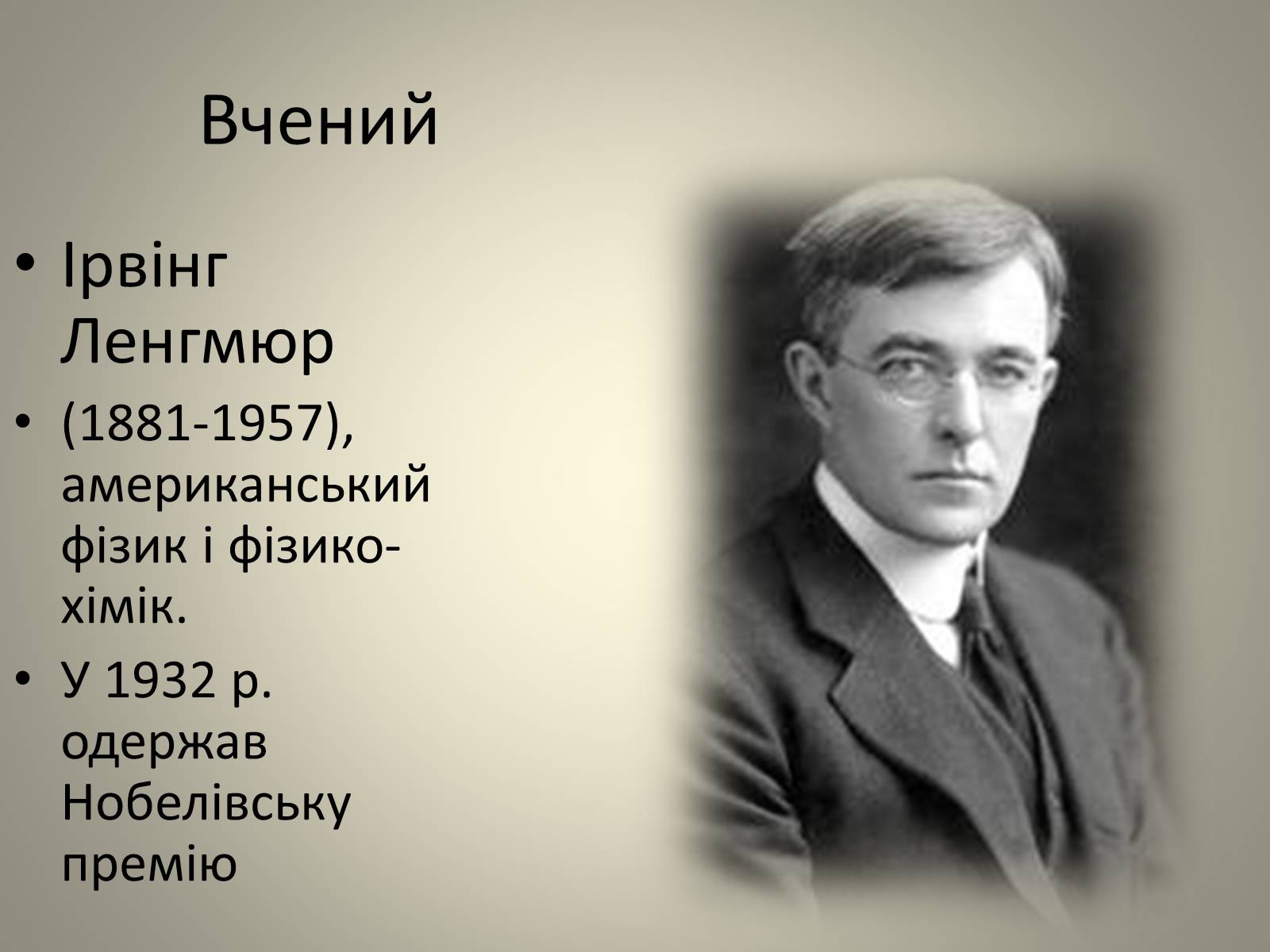 Вчений

• Ірвінг Ленгмюр
• (1881-1957), американський фізик і фізико-хімік.
• У 1932 р. одержав Нобелівську премію